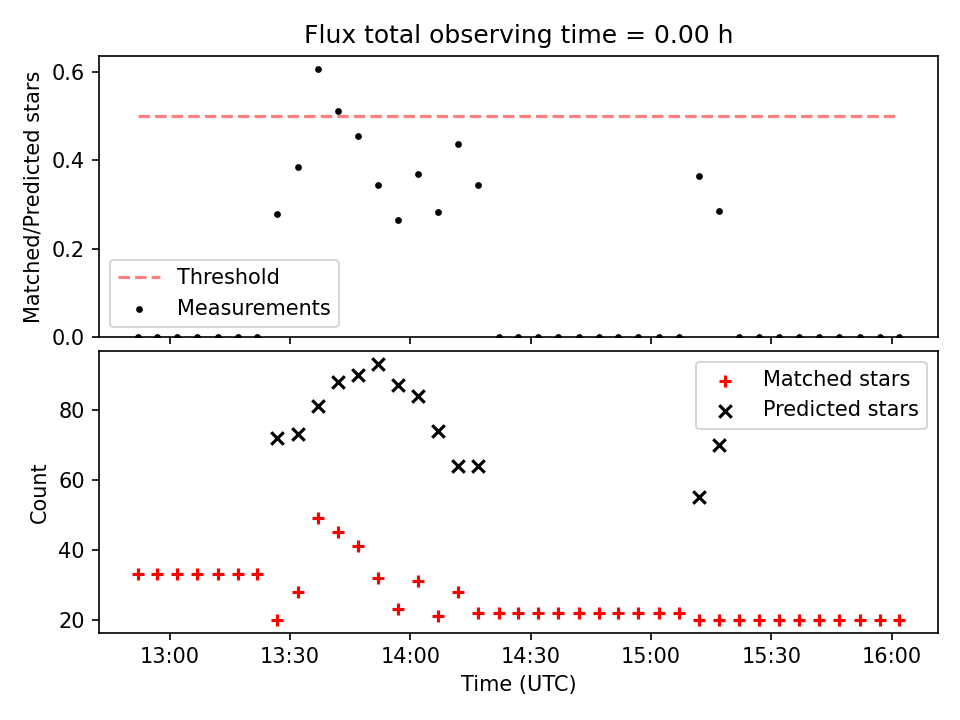 Flux total observing time = 0.00 h

Matched/Predicted stars

0.6
0.4
0.2
0.0

Threshold
Measurements

Count

80
60
40
20

Matched stars
Predicted stars

13:00
13:30
14:00
14:30
15:00
15:30
16:00

Time (UTC)